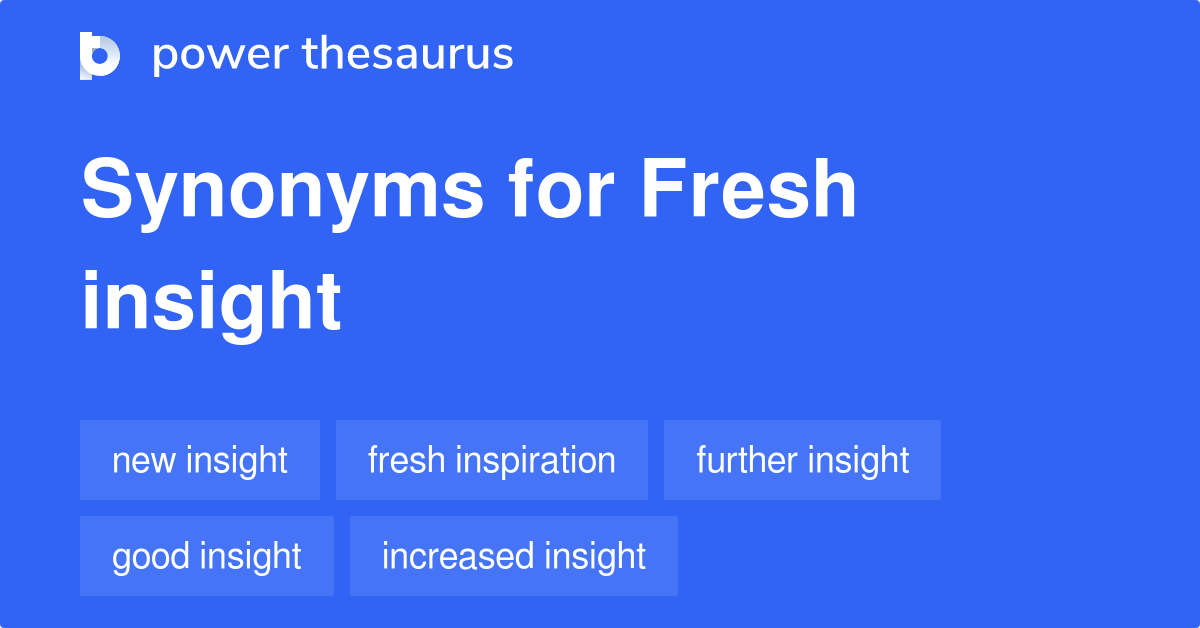 power thesaurus

Synonyms for Fresh insight

new insight
fresh inspiration
further insight
good insight
increased insight